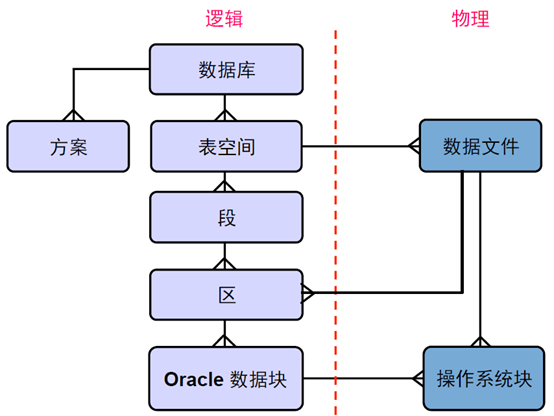 逻辑

物理

数据库

方案

表空间

数据文件

段

区

Oracle 数据块

操作系统块